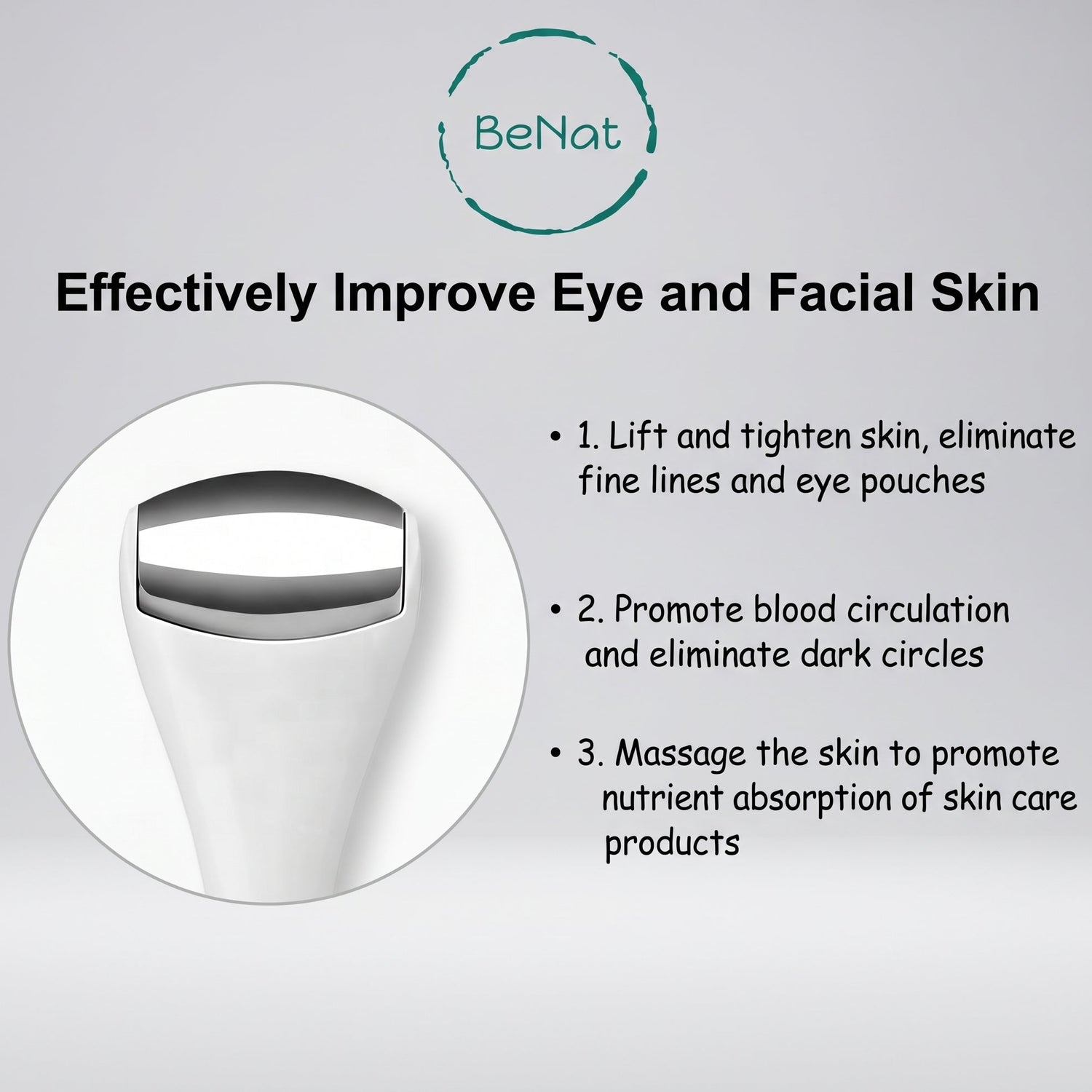 BeNat

Effectively Improve Eye and Facial Skin

• 1. Lift and tighten skin, eliminate fine lines and eye pouches

• 2. Promote blood circulation and eliminate dark circles

• 3. Massage the skin to promote nutrient absorption of skin care products